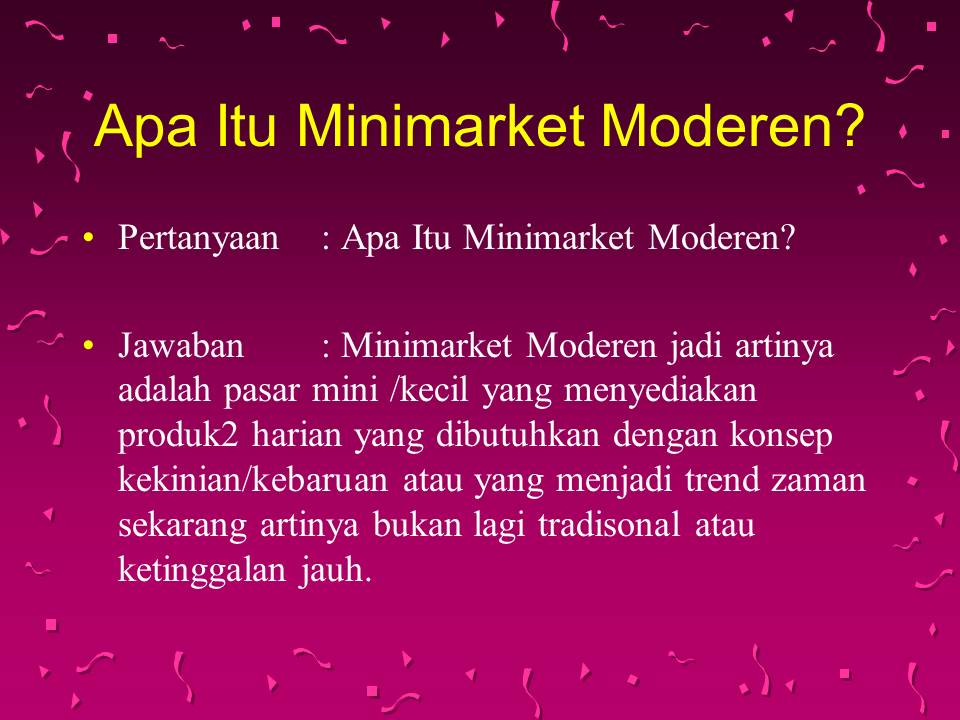 Apa Itu Minimarket Moderen?

• Pertanyaan : Apa Itu Minimarket Moderen?

• Jawaban : Minimarket Moderen jadi artinya adalah pasar mini /kecil yang menyediakan produk2 harian yang dibutuhkan dengan konsep kekinian/kebaruan atau yang menjadi trend zaman sekarang artinya bukan lagi tradisonal atau ketinggalan jauh.